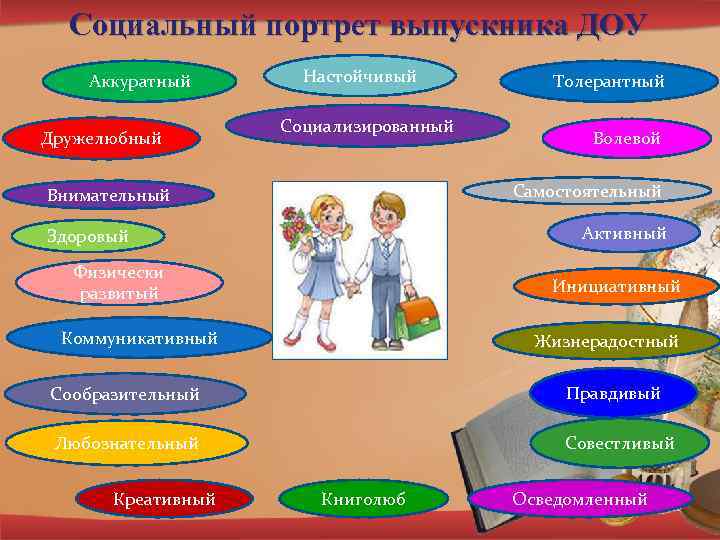 Социальный портрет выпускника ДОУ

Аккуратный

Настойчивый

Толерантный

Дружелюбный

Социализированный

Волевой

Внимательный

Самостоятельный

Здоровый

Активный

Физически развитый

Инициативный

Коммуникативный

Жизнерадостный

Сообразительный

Правдивый

Любознательный

Совестливый

Креативный

Книголюб

Осведомленный